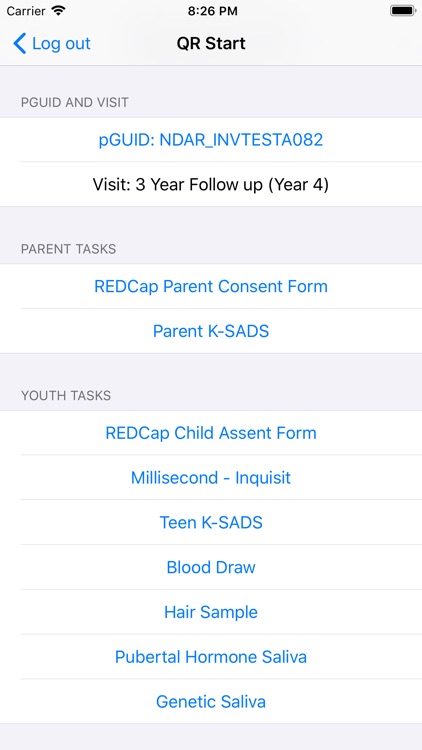 Carrier 8:26 PM

Log out QR Start

PGUID AND VISIT

pGUID: NDAR_INVTESTA082

Visit: 3 Year Follow up (Year 4)

PARENT TASKS

REDCap Parent Consent Form

Parent K-SADS

YOUTH TASKS

REDCap Child Assent Form

Millisecond - Inquisit

Teen K-SADS

Blood Draw

Hair Sample

Pubertal Hormone Saliva

Genetic Saliva